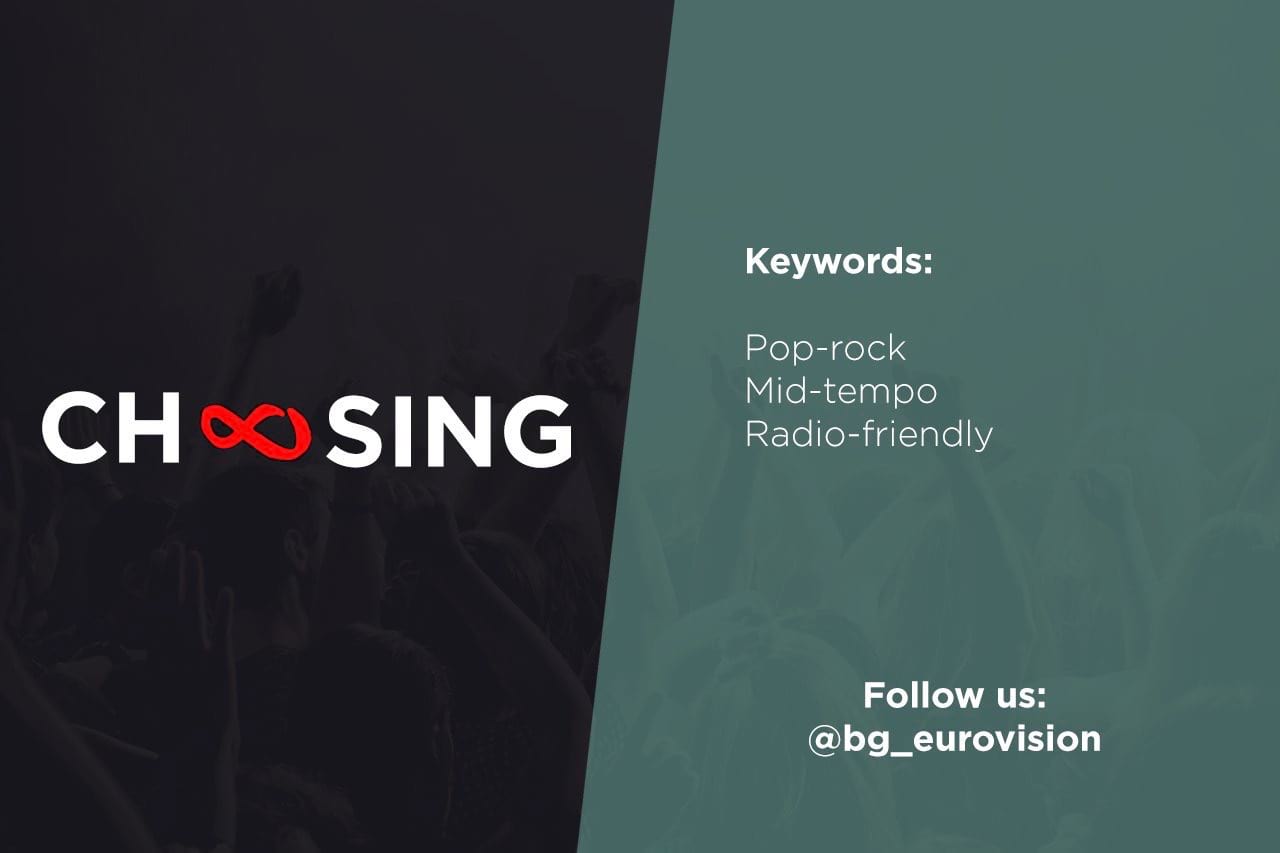 CH∞SING

Keywords:

Pop-rock
Mid-tempo
Radio-friendly

Follow us:
@bg_eurovision